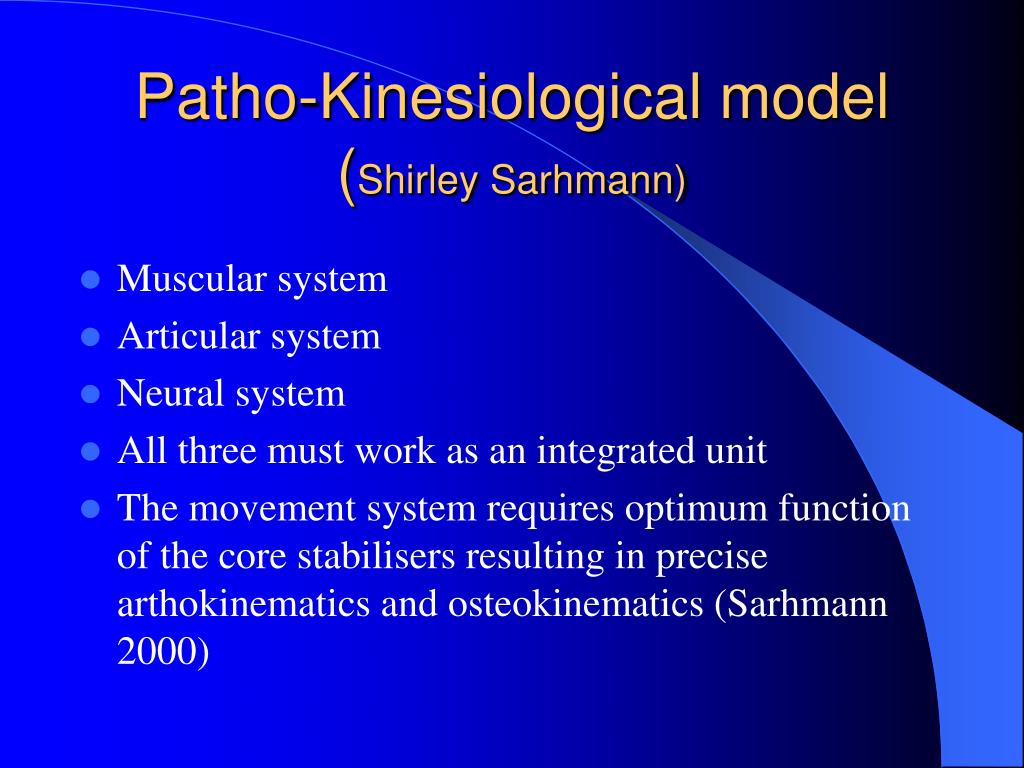 Patho-Kinesiological model (Shirley Sarhmann)

- Muscular system
- Articular system
- Neural system
- All three must work as an integrated unit
- The movement system requires optimum function of the core stabilisers resulting in precise arthokinematics and osteokinematics (Sarhmann 2000)